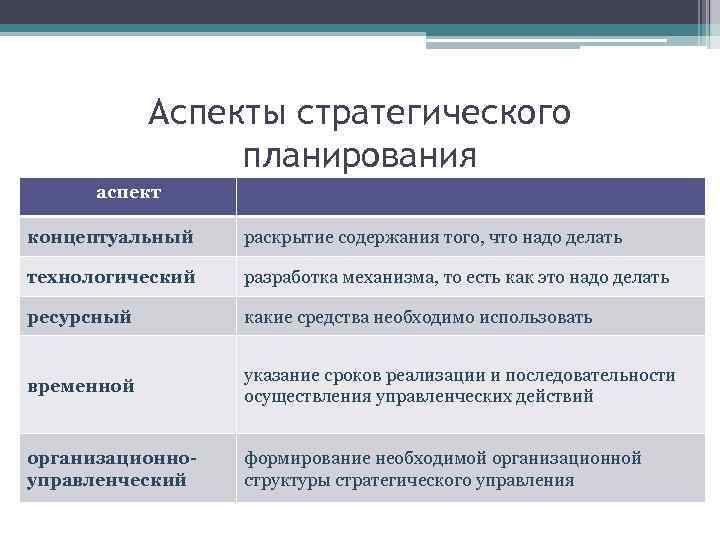 Аспекты стратегического планирования

| аспект | |
|---|---|
| концептуальный | раскрытие содержания того, что надо делать |
| технологический | разработка механизма, то есть как это надо делать |
| ресурсный | какие средства необходимо использовать |
| временной | указание сроков реализации и последовательности осуществления управленческих действий |
| организационно-управленческий | формирование необходимой организационной структуры стратегического управления |